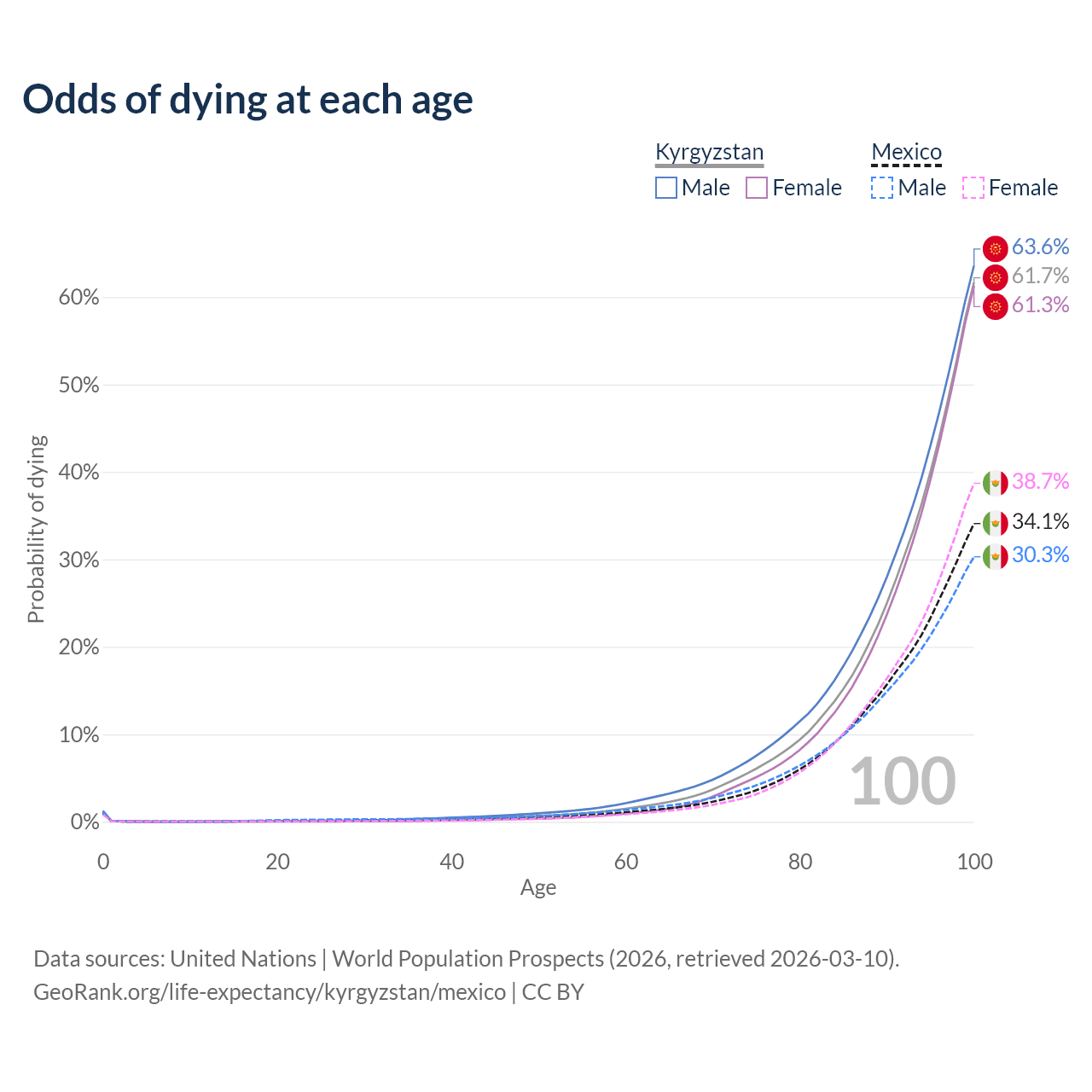 Odds of dying at each age

Kyrgyzstan
Male Female

Mexico
Male Female

63.6%
61.7%
61.3%
38.7%
34.1%
30.3%

Probability of dying

60%
50%
40%
30%
20%
10%
0%

100

0
20
40
60
80
100
Age

Data sources: United Nations | World Population Prospects (2026, retrieved 2026-03-10).
GeoRank.org/life-expectancy/kyrgyzstan/mexico | CC BY